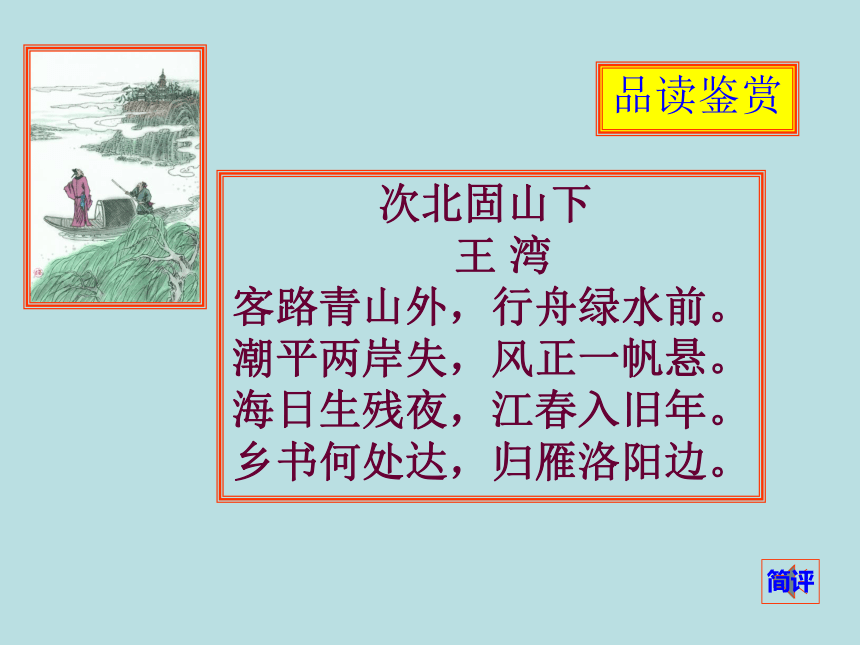 品读鉴赏

次北固山下
王 湾
客路青山外，行舟绿水前。
潮平两岸失，风正一帆悬。
海日生残夜，江春入旧年。
乡书何处达，归雁洛阳边。

简评